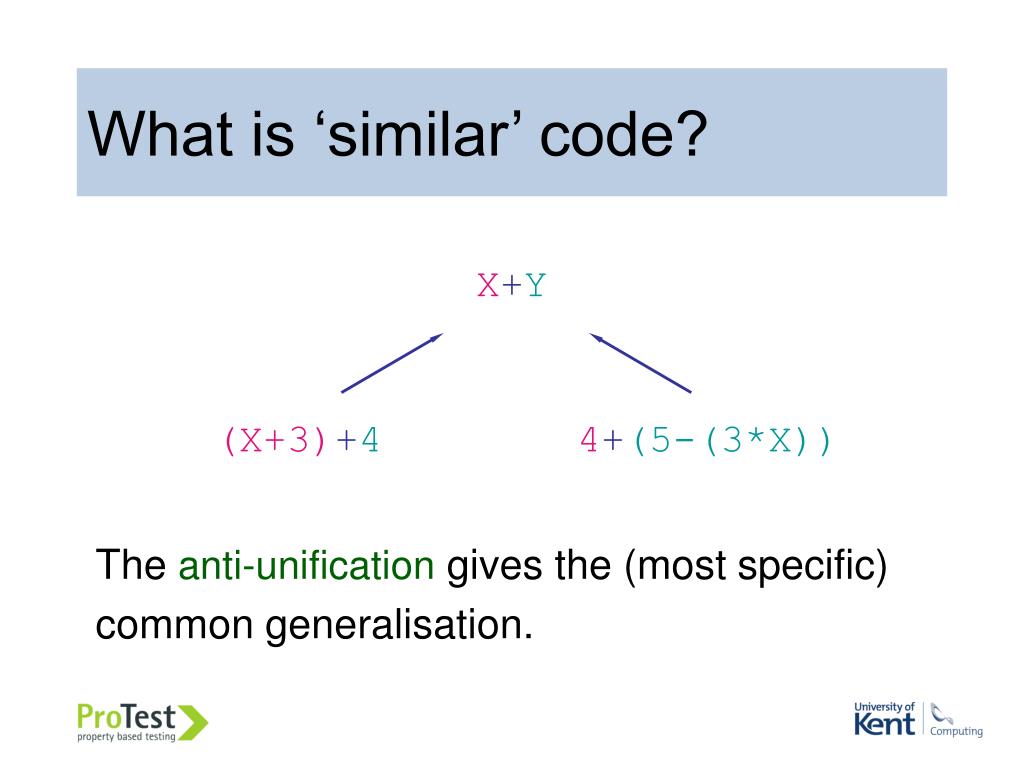 What is ‘similar’ code?

X+Y

(X+3)+4

4+(5-(3*X))

The anti-unification gives the (most specific) common generalisation.

ProTest
property based testing

University of Kent
Computing